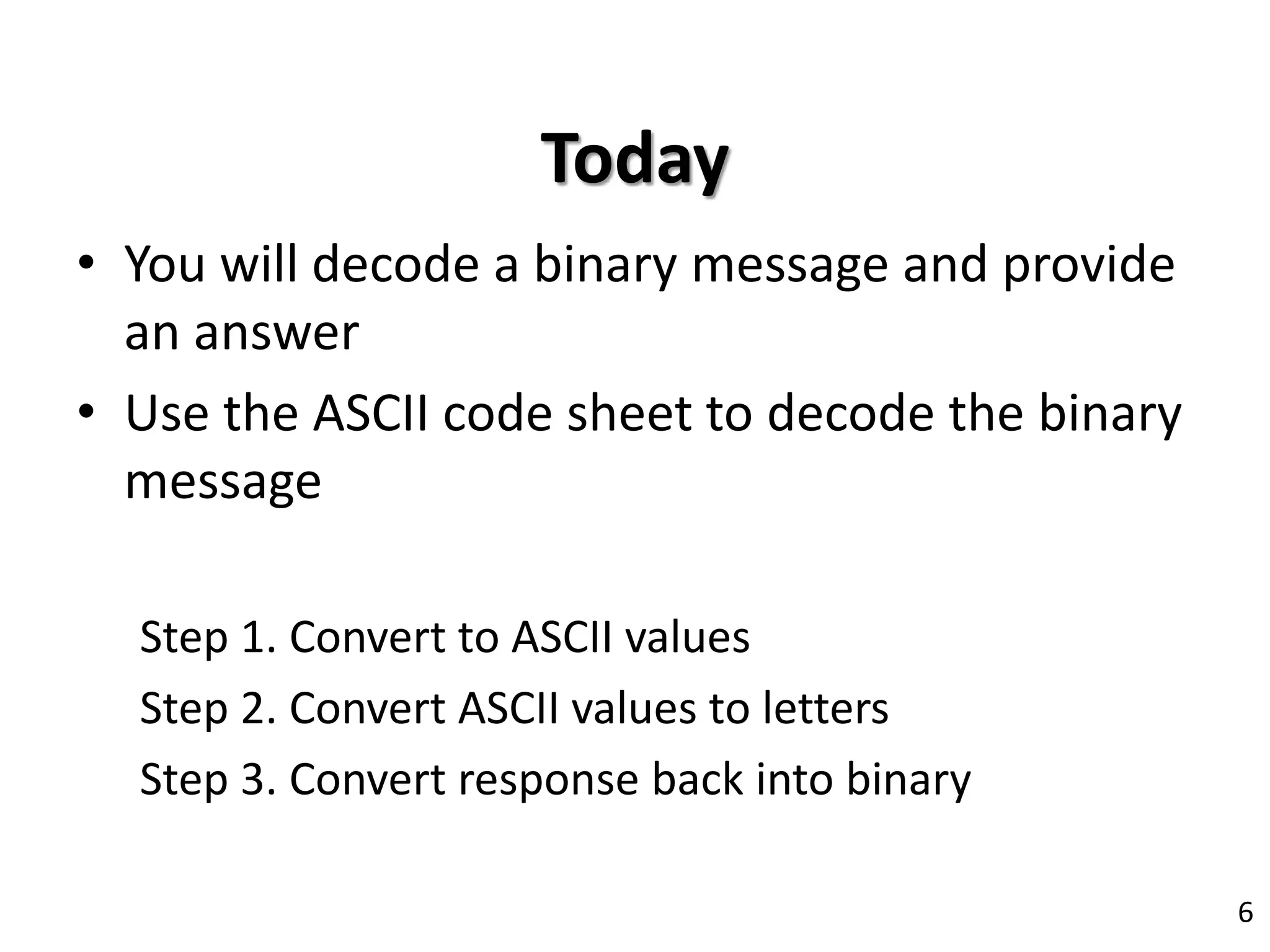 Today

• You will decode a binary message and provide an answer
• Use the ASCII code sheet to decode the binary message

Step 1. Convert to ASCII values
Step 2. Convert ASCII values to letters
Step 3. Convert response back into binary

6